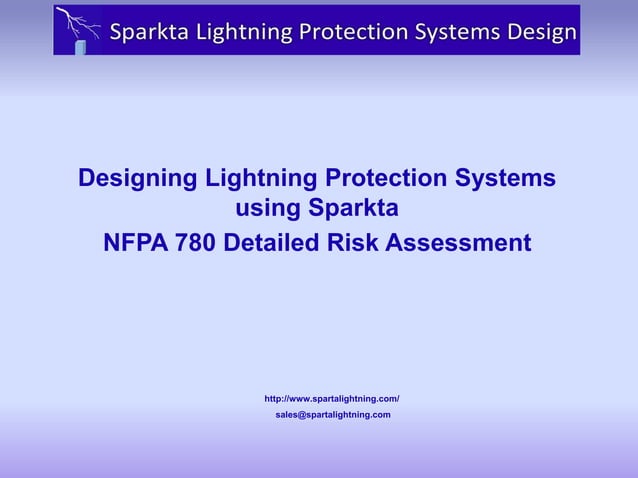 Sparkta Lightning Protection Systems Design

Designing Lightning Protection Systems using Sparkta

NFPA 780 Detailed Risk Assessment

http://www.spartalightning.com/

sales@spartalightning.com